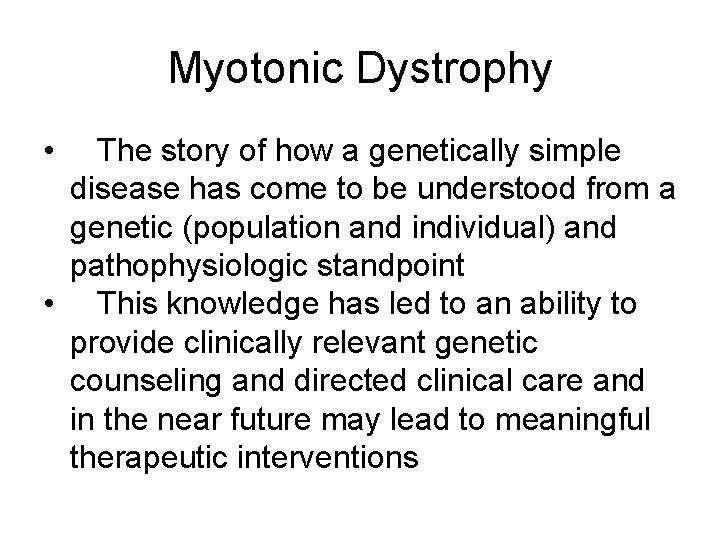 Myotonic Dystrophy

• The story of how a genetically simple disease has come to be understood from a genetic (population and individual) and pathophysiologic standpoint
• This knowledge has led to an ability to provide clinically relevant genetic counseling and directed clinical care and in the near future may lead to meaningful therapeutic interventions